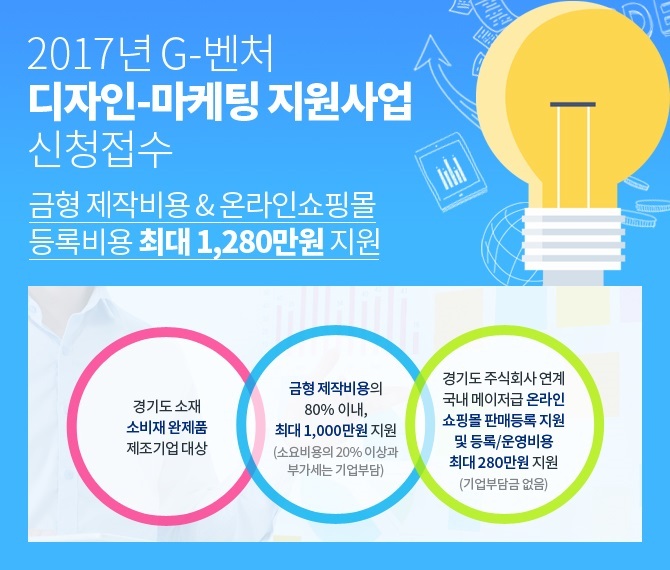 2017년 G-벤처
디자인-마케팅 지원사업
신청접수

금형 제작비용 & 온라인쇼핑몰
등록비용 최대 1,280만원 지원

경기도 소재
소비재 완제품
제조기업 대상

금형 제작비용의
80% 이내,
최대 1,000만원 지원
(소요비용의 20% 이상과
부가세는 기업부담)

경기도 주식회사 연계
국내 메이저급 온라인
쇼핑몰 판매등록 지원
및 등록/운영비용
최대 280만원 지원
(기업부담금 없음)